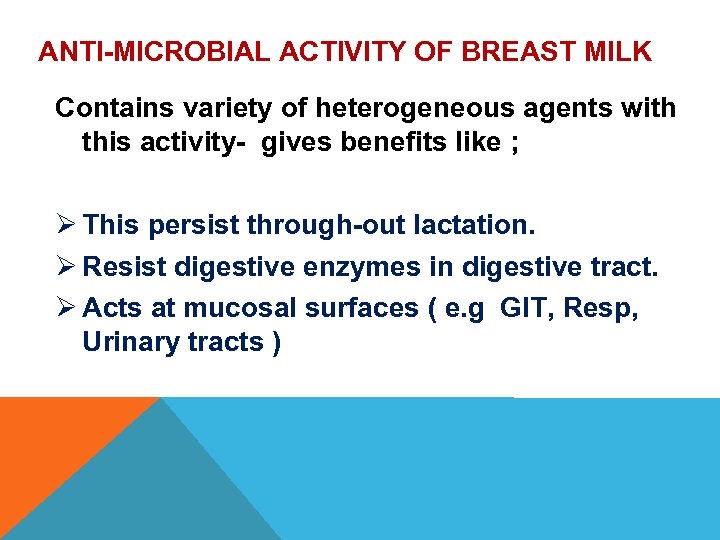 ANTI-MICROBIAL ACTIVITY OF BREAST MILK

Contains variety of heterogeneous agents with this activity- gives benefits like ;

➢ This persist through-out lactation.
➢ Resist digestive enzymes in digestive tract.
➢ Acts at mucosal surfaces ( e.g GIT, Resp, Urinary tracts )